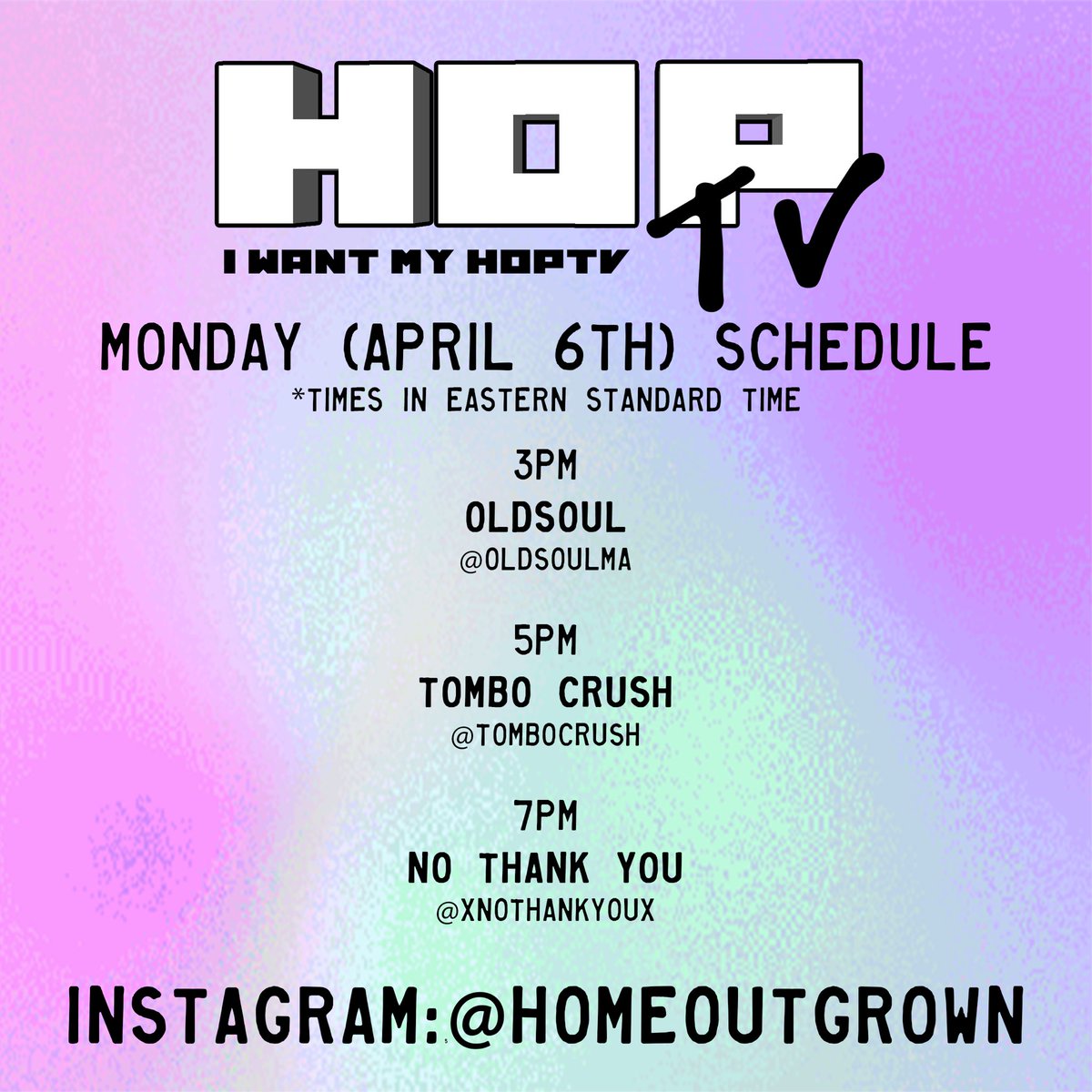 HOP TV

I WANT MY HOPTV

MONDAY (APRIL 6TH) SCHEDULE
*TIMES IN EASTERN STANDARD TIME

3PM
OLDSOUL
@OLDSOULMA

5PM
TOMBO CRUSH
@TOMBOCRUSH

7PM
NO THANK YOU
@XNOTHANKYOUX

INSTAGRAM:@HOMEOUTGROWN